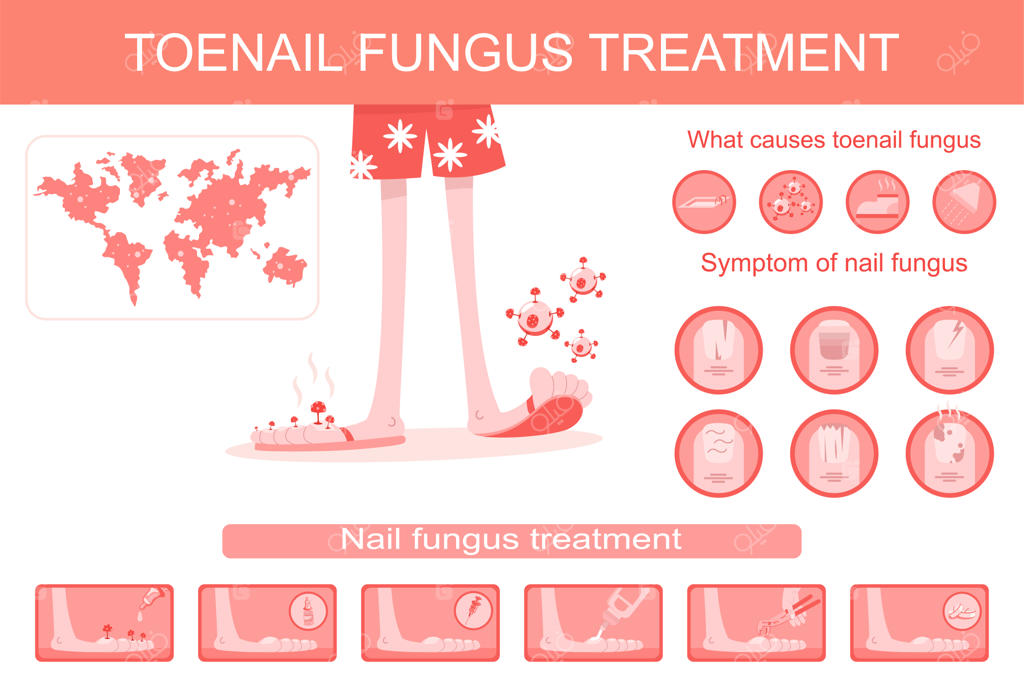 TOENAIL FUNGUS TREATMENT

What causes toenail fungus

Symptom of nail fungus

Nail fungus treatment